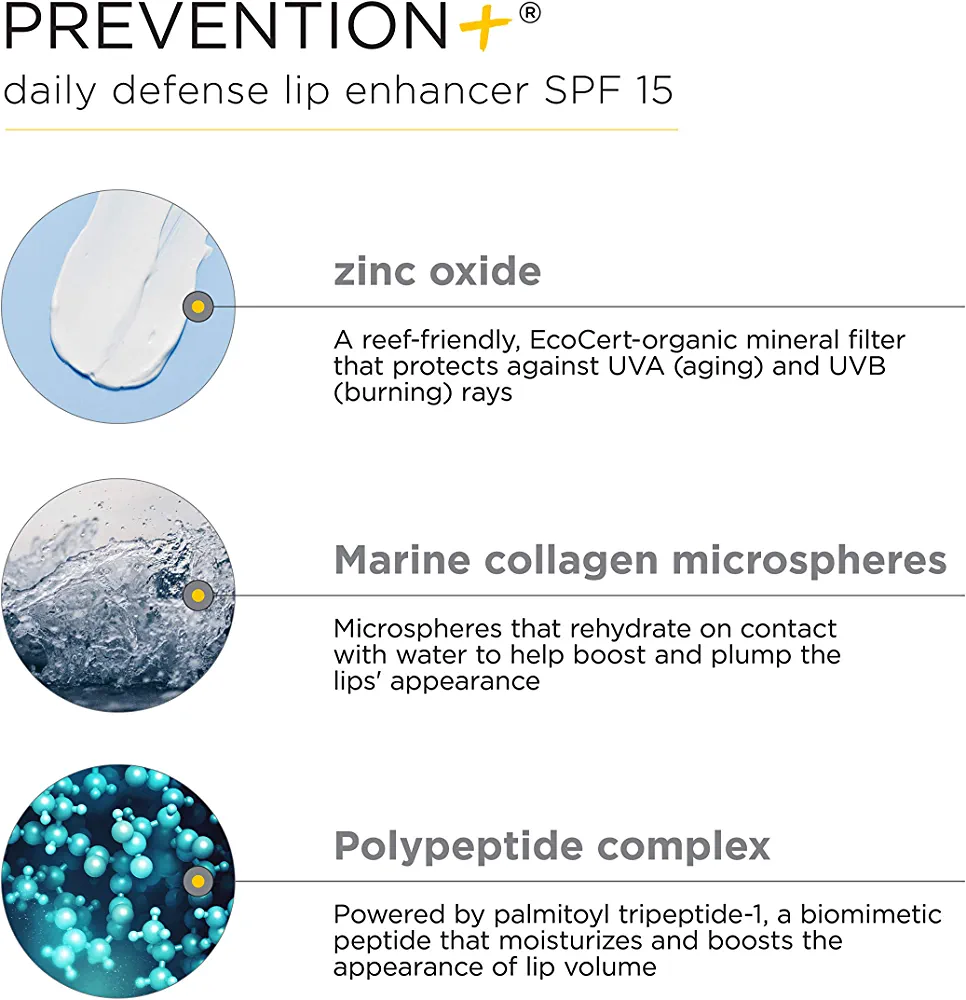 PREVENTION+®
daily defense lip enhancer SPF 15

zinc oxide

A reef-friendly, EcoCert-organic mineral filter that protects against UVA (aging) and UVB (burning) rays

Marine collagen microspheres

Microspheres that rehydrate on contact with water to help boost and plump the lips' appearance

Polypeptide complex

Powered by palmitoyl tripeptide-1, a biomimetic peptide that moisturizes and boosts the appearance of lip volume